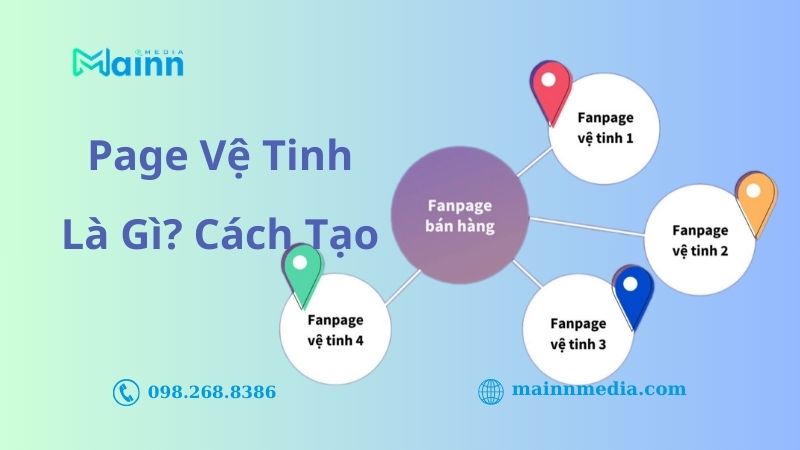 Mainn MEDIA

Page Vệ Tinh Là Gì? Cách Tạo

Fanpage bán hàng

Fanpage vệ tinh 1

Fanpage vệ tinh 2

Fanpage vệ tinh 3

Fanpage vệ tinh 4

098.268.8386

mainnmedia.com